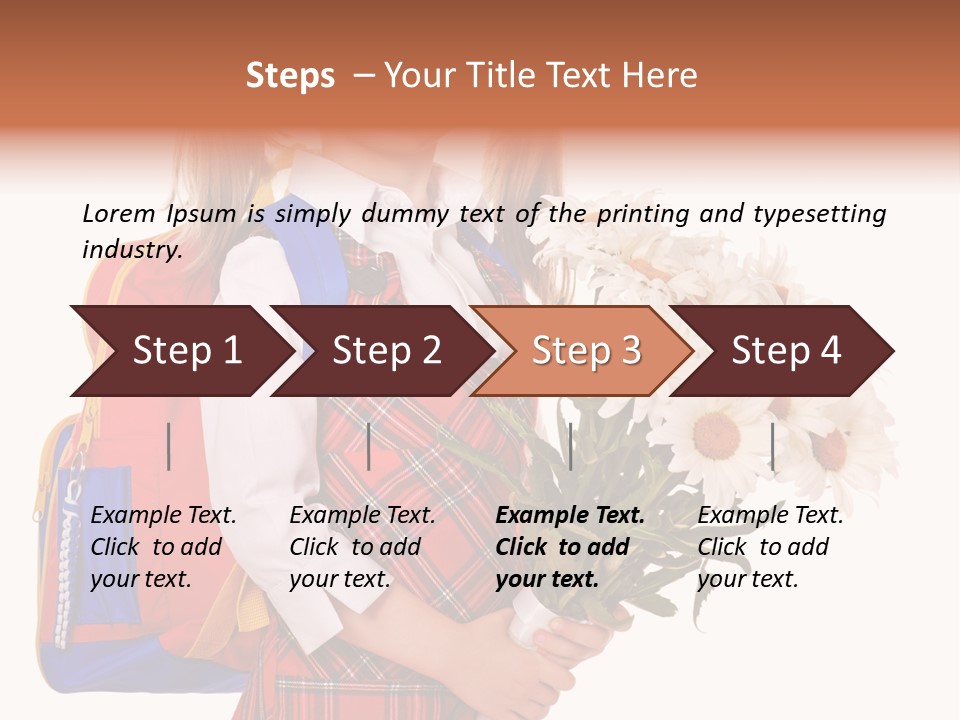 Steps – Your Title Text Here

Lorem Ipsum is simply dummy text of the printing and typesetting industry.

Step 1

Step 2

Step 3

Step 4

Example Text. Click to add your text.

Example Text. Click to add your text.

Example Text. Click to add your text.

Example Text. Click to add your text.